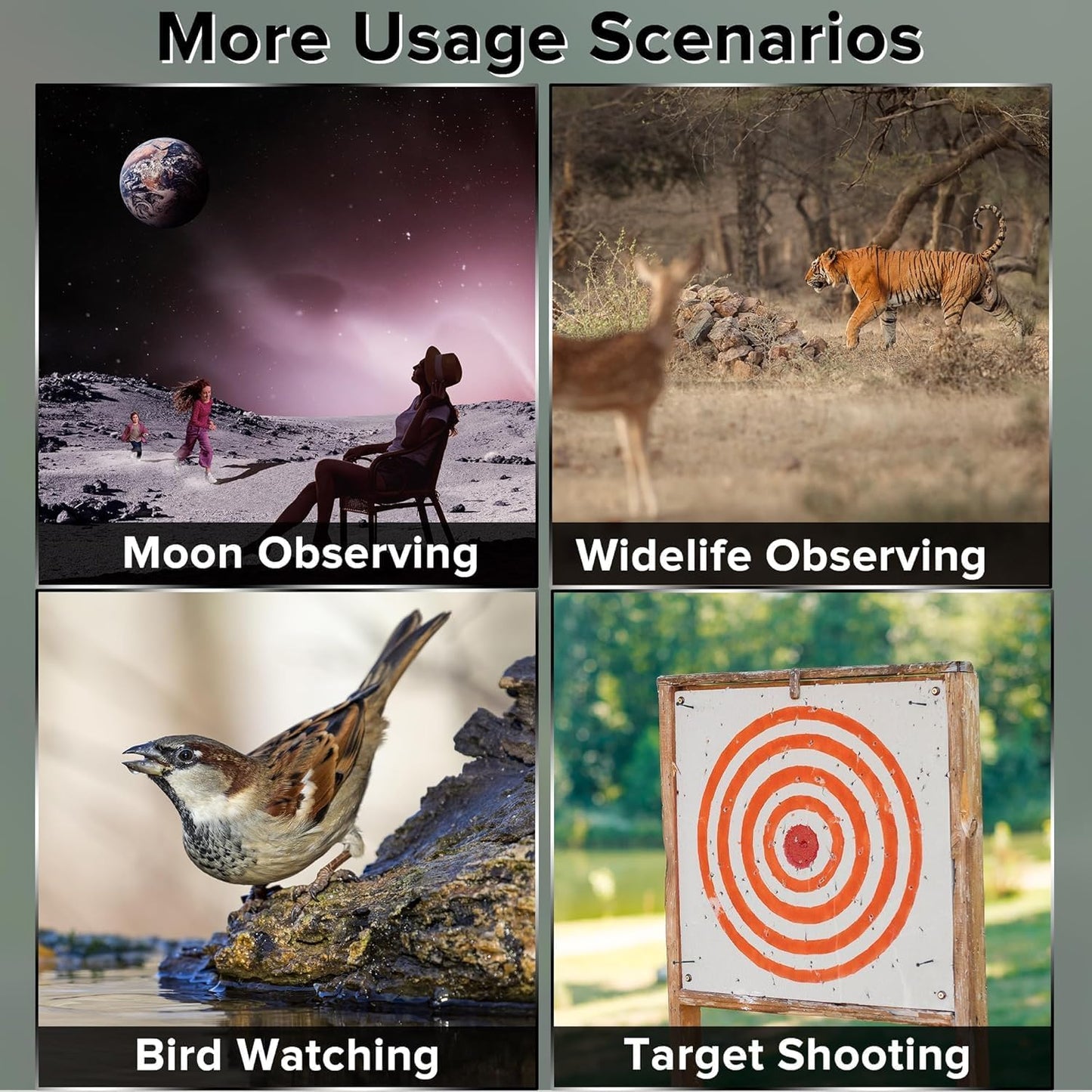 More Usage Scenarios

Moon Observing

Widelife Observing

Bird Watching

Target Shooting